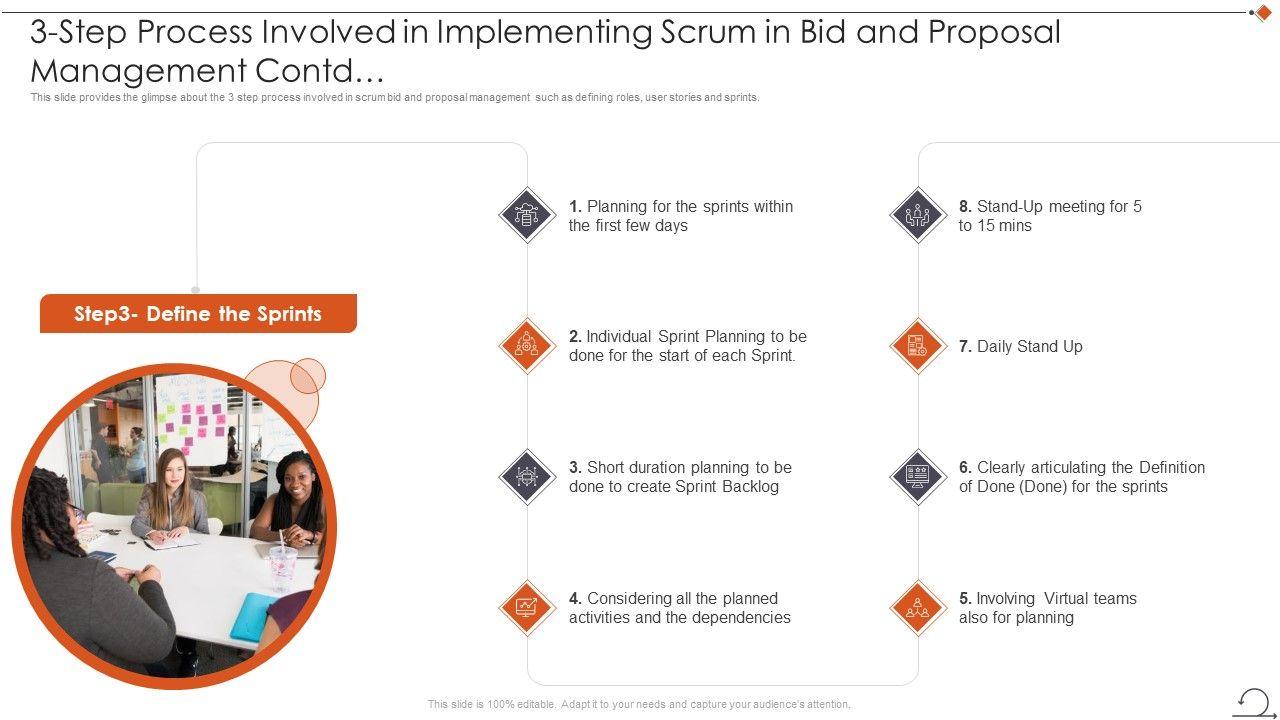 3-Step Process Involved in Implementing Scrum in Bid and Proposal Management Contd…

This slide provides the glimpse about the 3 step process involved in scrum bid and proposal management such as defining roles, user stories and sprints.

Step3- Define the Sprints

1. Planning for the sprints within the first few days

2. Individual Sprint Planning to be done for the start of each Sprint.

3. Short duration planning to be done to create Sprint Backlog

4. Considering all the planned activities and the dependencies

8. Stand-Up meeting for 5 to 15 mins

7. Daily Stand Up

6. Clearly articulating the Definition of Done (Done) for the sprints

5. Involving Virtual teams also for planning

This slide is 100% editable. Adapt it to your needs and capture your audience's attention.